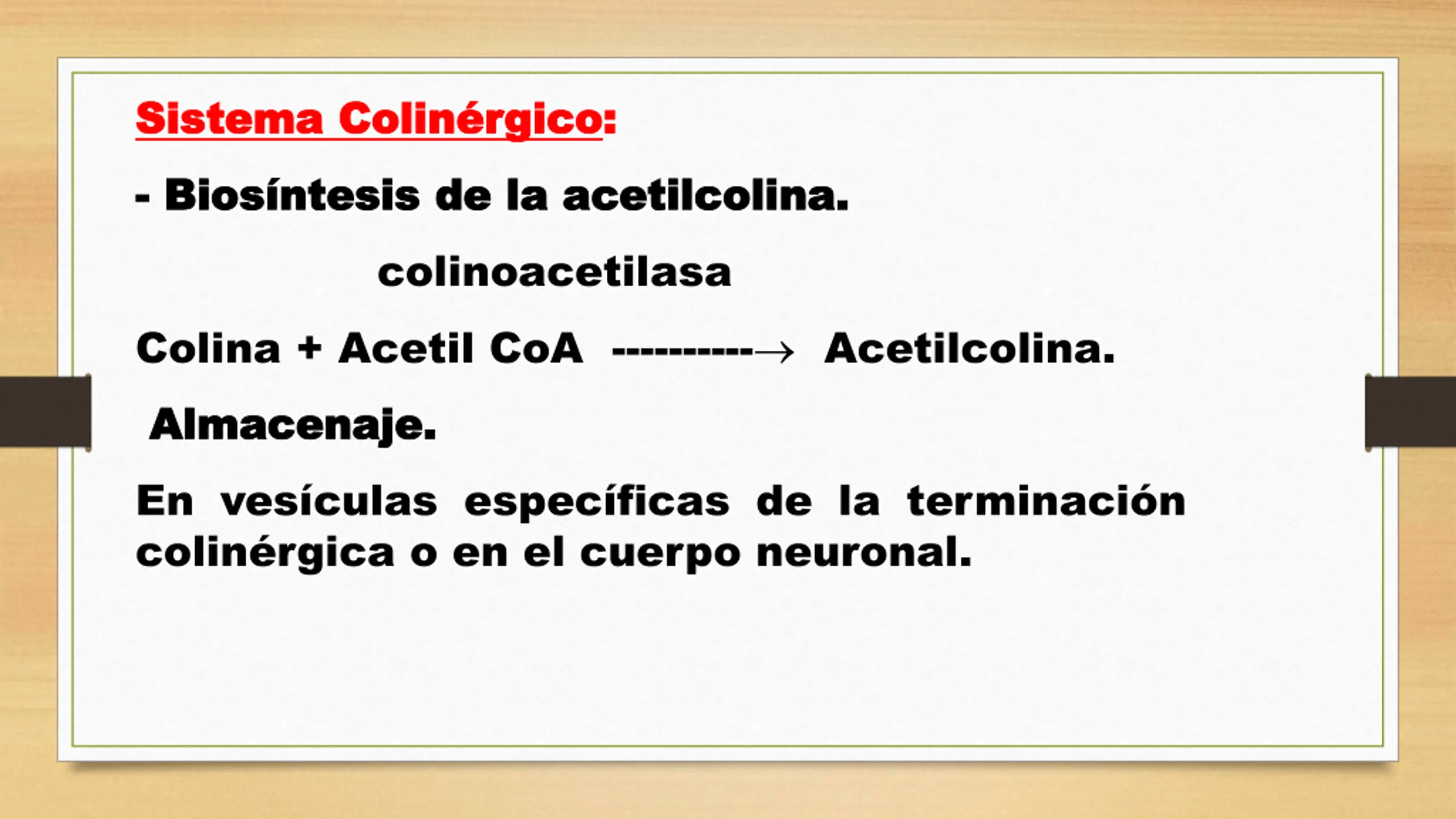 Sistema Colinérgico:

- Biosíntesis de la acetilcolina.

colinoacetilasa

Colina + Acetil CoA ----------→ Acetilcolina.

Almacenaje.

En vesículas específicas de la terminación colinérgica o en el cuerpo neuronal.